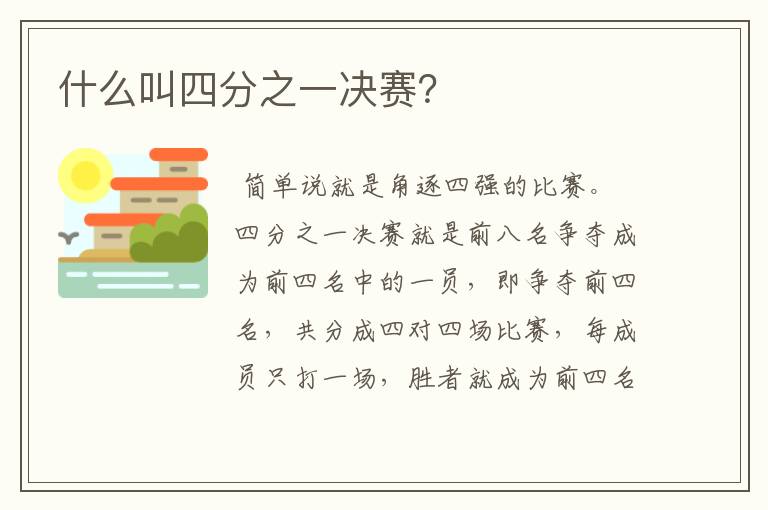 什么叫四分之一决赛?

简单说就是角逐四强的比赛。四分之一决赛就是前八名争夺成为前四名中的一员，即争夺前四名，共分成四对四场比赛，每成员只打一场，胜者就成为前四名